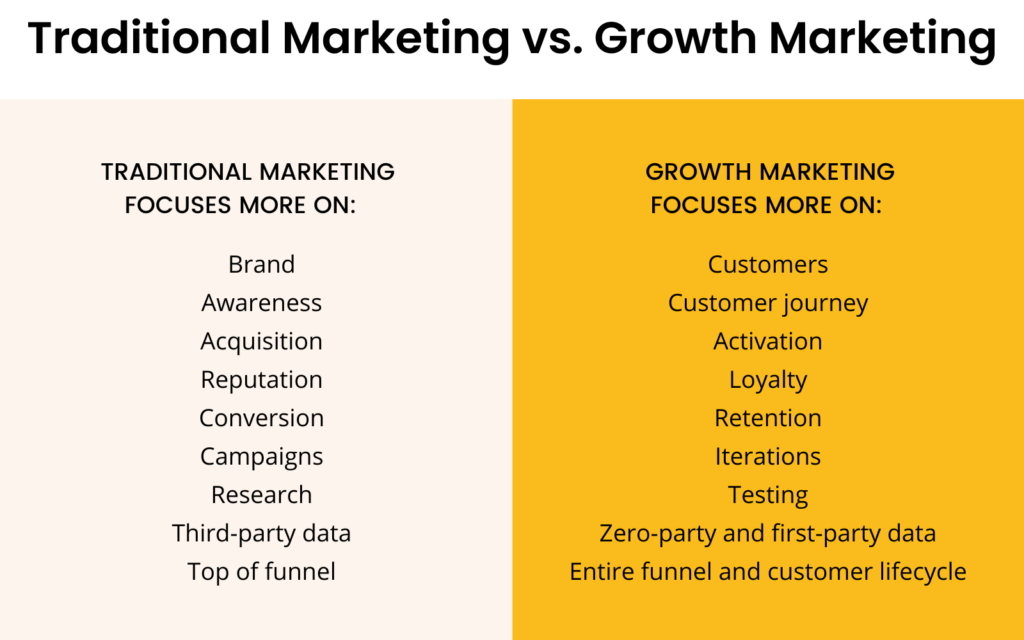 Traditional Marketing vs. Growth Marketing

TRADITIONAL MARKETING FOCUSES MORE ON:

Brand
Awareness
Acquisition
Reputation
Conversion
Campaigns
Research
Third-party data
Top of funnel

GROWTH MARKETING FOCUSES MORE ON:

Customers
Customer journey
Activation
Loyalty
Retention
Iterations
Testing
Zero-party and first-party data
Entire funnel and customer lifecycle